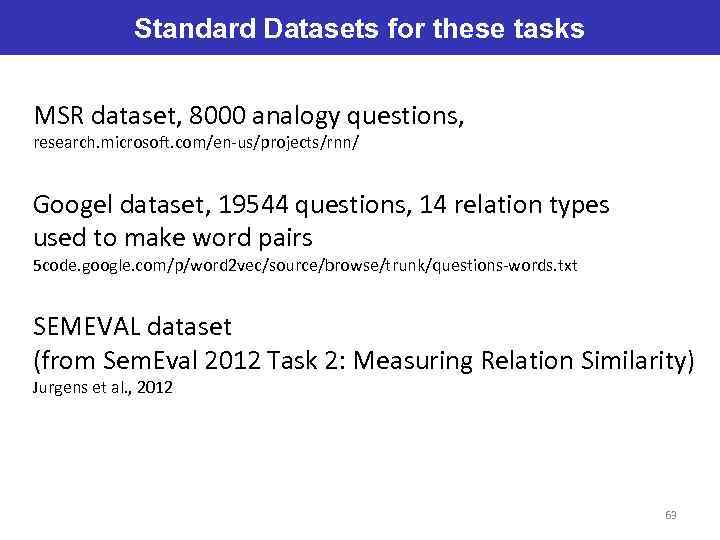 Standard Datasets for these tasks

MSR dataset, 8000 analogy questions,
research.microsoft.com/en-us/projects/rnn/

Googel dataset, 19544 questions, 14 relation types used to make word pairs
5code.google.com/p/word2vec/source/browse/trunk/questions-words.txt

SEMEVAL dataset
(from SemEval 2012 Task 2: Measuring Relation Similarity)
Jurgens et al., 2012

63